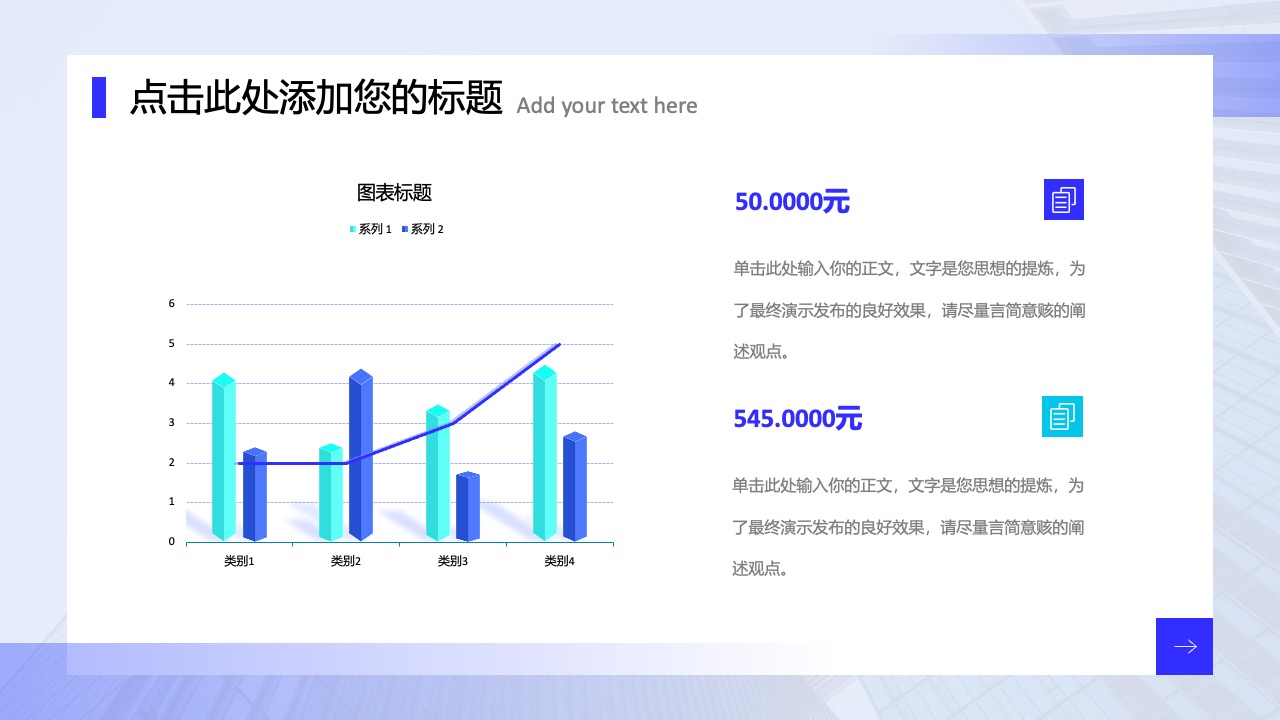 点击此处添加您的标题 Add your text here

图表标题

系列 1 系列 2

6
5
4
3
2
1
0

类别1 类别2 类别3 类别4

50.0000元

单击此处输入你的正文，文字是您思想的提炼，为了最终演示发布的良好效果，请尽量言简意赅的阐述观点。

545.0000元

单击此处输入你的正文，文字是您思想的提炼，为了最终演示发布的良好效果，请尽量言简意赅的阐述观点。